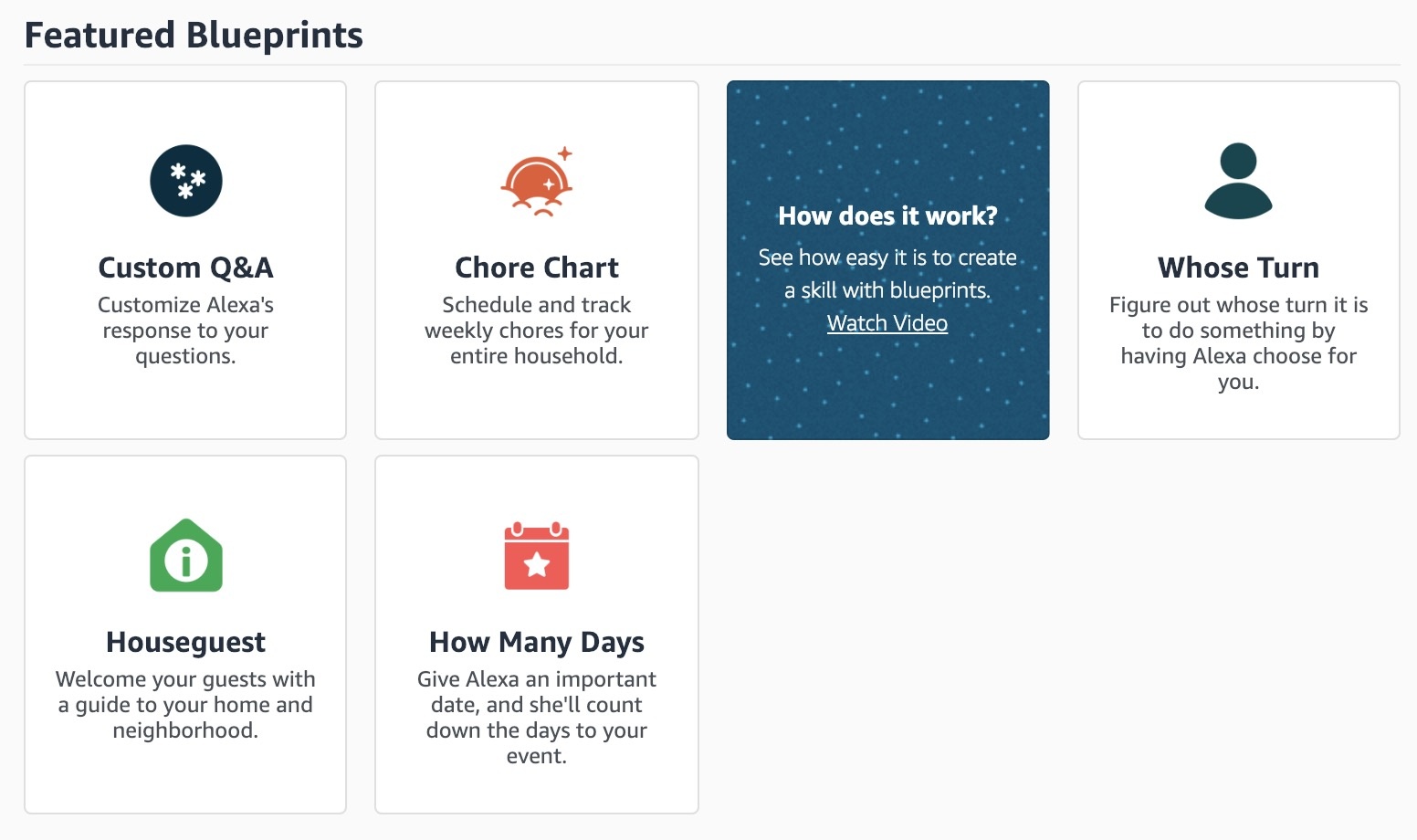 Featured Blueprints

Custom Q&A
Customize Alexa's response to your questions.

Chore Chart
Schedule and track weekly chores for your entire household.

How does it work?
See how easy it is to create a skill with blueprints.
Watch Video

Whose Turn
Figure out whose turn it is to do something by having Alexa choose for you.

Houseguest
Welcome your guests with a guide to your home and neighborhood.

How Many Days
Give Alexa an important date, and she'll count down the days to your event.